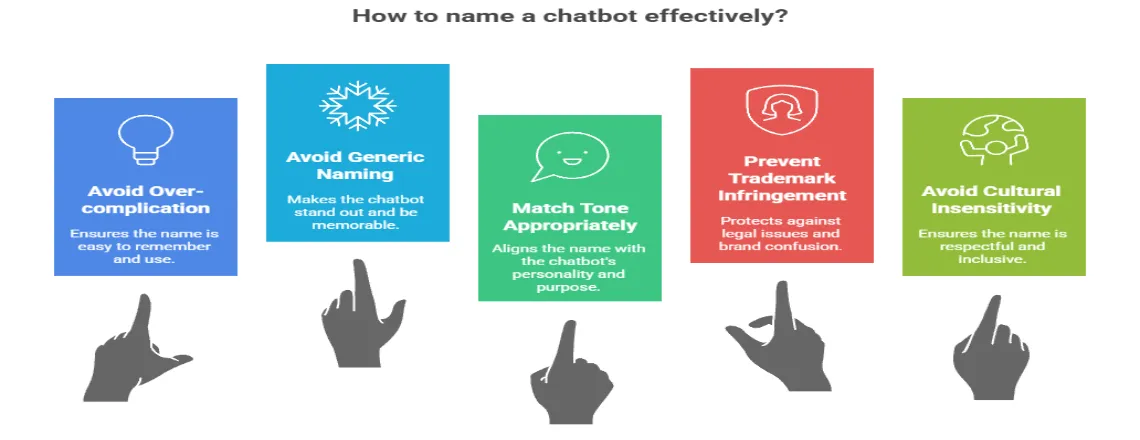 How to name a chatbot effectively?

Avoid Over-complication

Ensures the name is easy to remember and use.

Avoid Generic Naming

Makes the chatbot stand out and be memorable.

Match Tone Appropriately

Aligns the name with the chatbot's personality and purpose.

Prevent Trademark Infringement

Protects against legal issues and brand confusion.

Avoid Cultural Insensitivity

Ensures the name is respectful and inclusive.